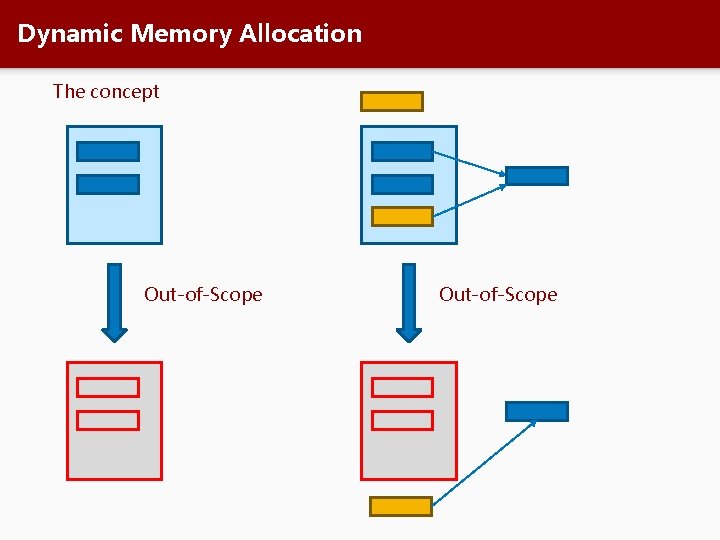 Dynamic Memory Allocation

The concept

Out-of-Scope

Out-of-Scope